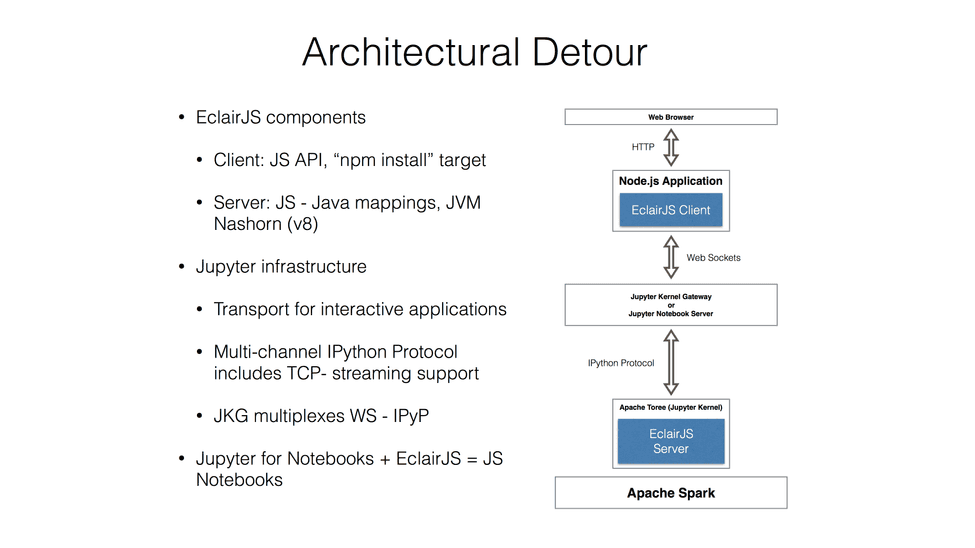 Architectural Detour

• EclairJS components

• Client: JS API, “npm install” target

• Server: JS - Java mappings, JVM Nashorn (v8)

• Jupyter infrastructure

• Transport for interactive applications

• Multi-channel IPython Protocol includes TCP- streaming support

• JKG multiplexes WS - IPyP

• Jupyter for Notebooks + EclairJS = JS Notebooks

Web Browser

HTTP

Node.js Application

EclairJS Client

Web Sockets

Jupyter Kernel Gateway
or
Jupyter Notebook Server

IPython Protocol

Apache Toree (Jupyter Kernel)

EclairJS Server

Apache Spark